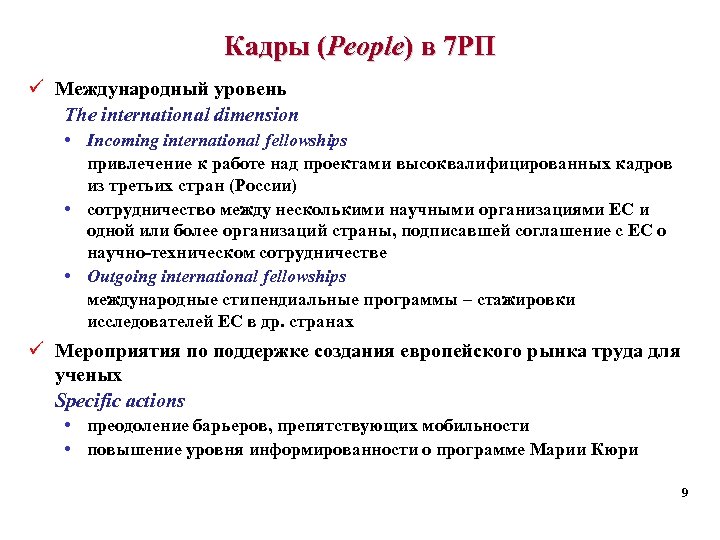 Кадры (People) в 7РП

✓ Международный уровень

The international dimension

• Incoming international fellowships
привлечение к работе над проектами высоквалифицированных кадров из третьих стран (России)

• сотрудничество между несколькими научными организациями ЕС и одной или более организаций страны, подписавшей соглашение с ЕС о научно-техническом сотрудничестве

• Outgoing international fellowships
международные стипендиальные программы – стажировки исследователей ЕС в др. странах

✓ Мероприятия по поддержке создания европейского рынка труда для ученых

Specific actions

• преодоление барьеров, препятствующих мобильности

• повышение уровня информированности о программе Марии Кюри

9